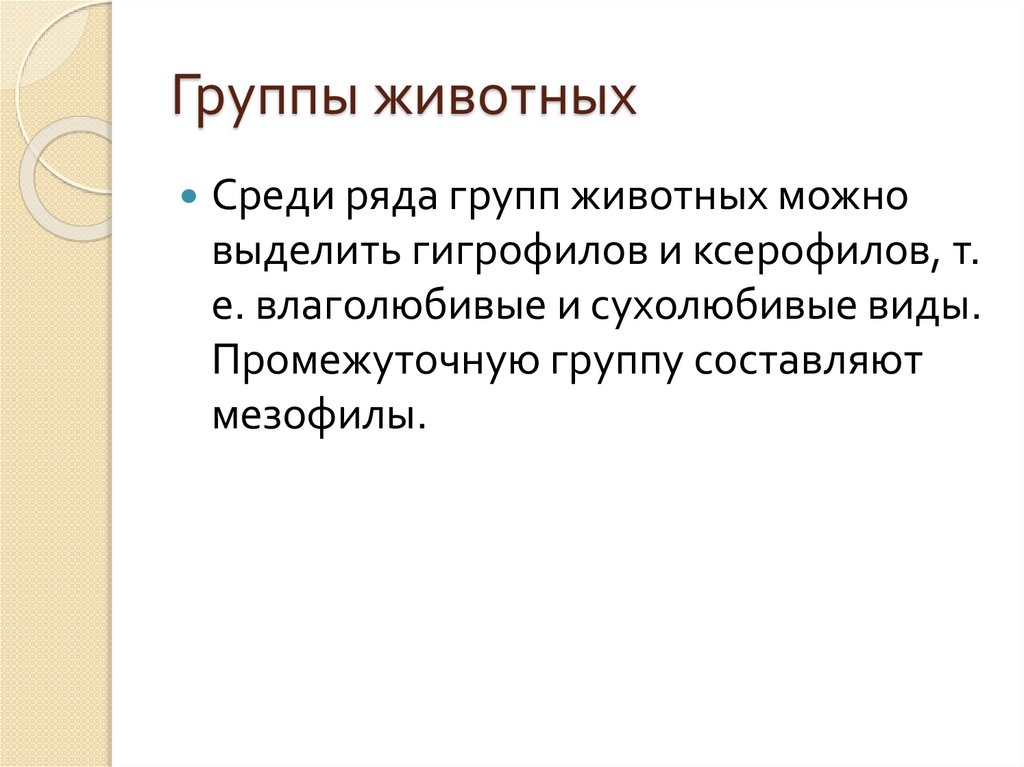 Группы животных

Среди ряда групп животных можно выделить гигрофилов и ксерофилов, т. е. влаголюбивые и сухолюбивые виды. Промежуточную группу составляют мезофилы.